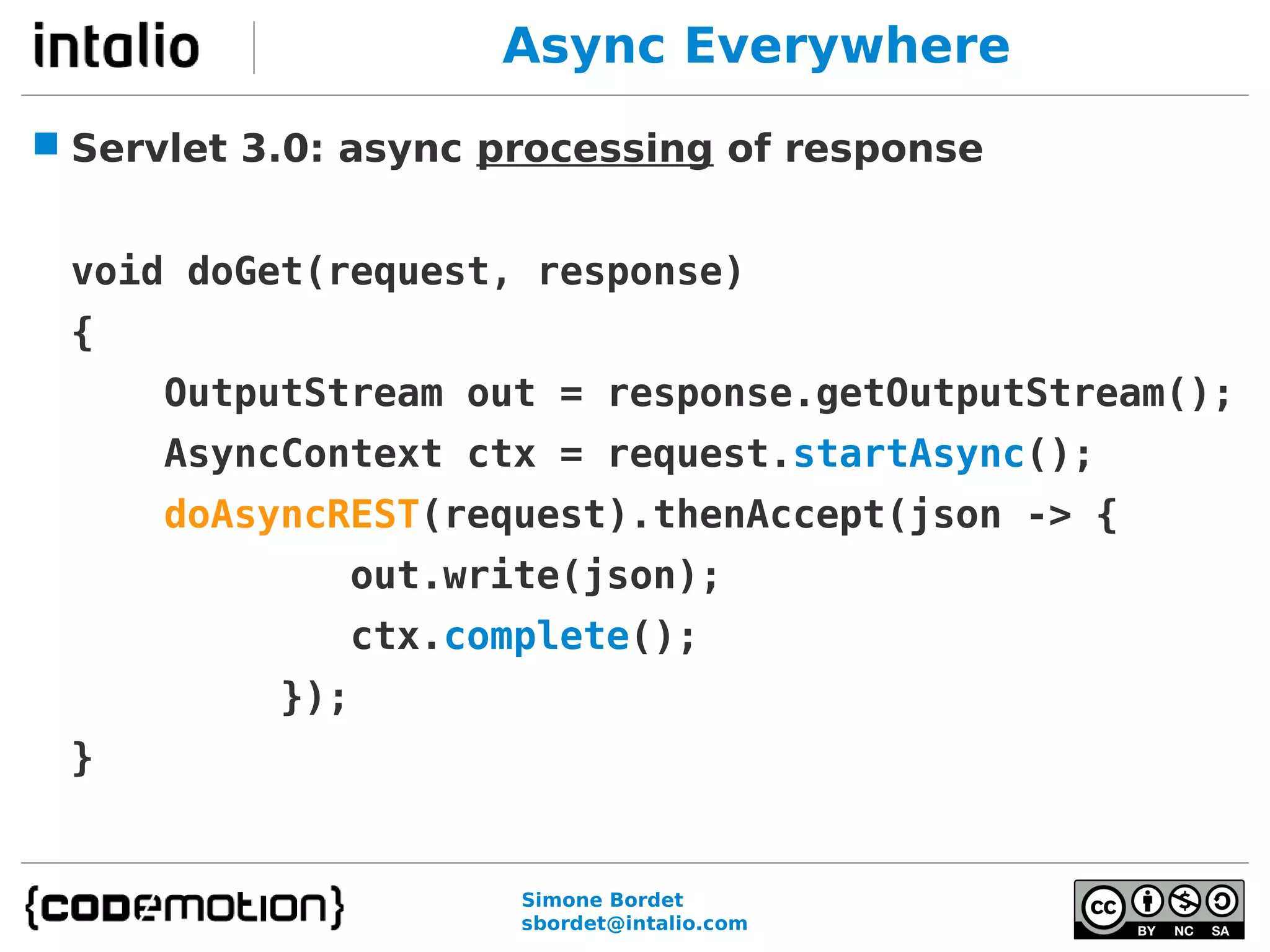 intalio

Async Everywhere

Servlet 3.0: async processing of response

void doGet(request, response)
{
OutputStream out = response.getOutputStream();
AsyncContext ctx = request.startAsync();
doAsyncREST(request).thenAccept(json -> {
out.write(json);
ctx.complete();
});
}

{codemotion}

Simone Bordet
sbordet@intalio.com

cc BY NC SA